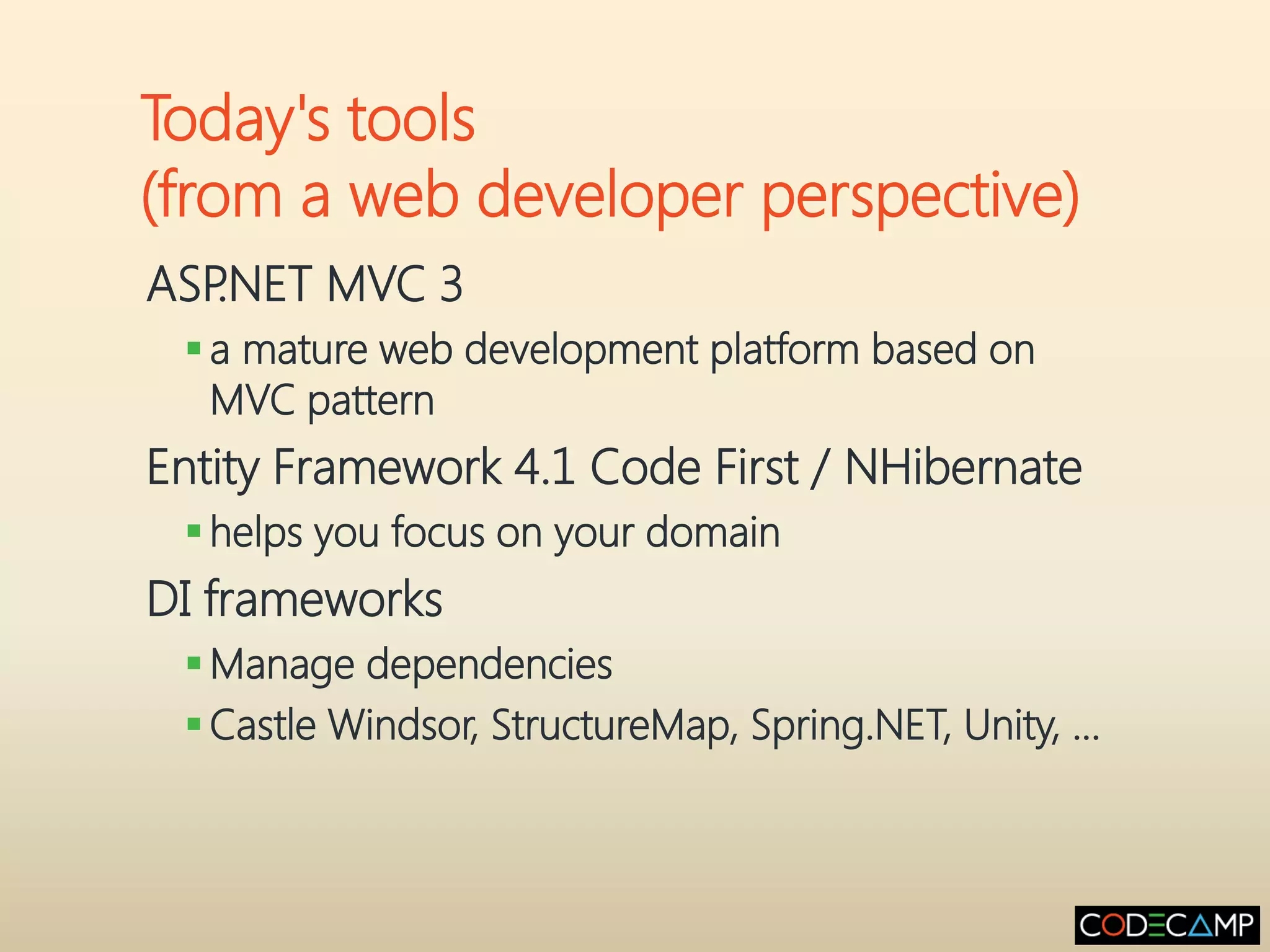 Today's tools
(from a web developer perspective)

ASP.NET MVC 3

▪ a mature web development platform based on MVC pattern

Entity Framework 4.1 Code First / NHibernate

▪ helps you focus on your domain

DI frameworks

▪ Manage dependencies
▪ Castle Windsor, StructureMap, Spring.NET, Unity, ...

CODECAMP